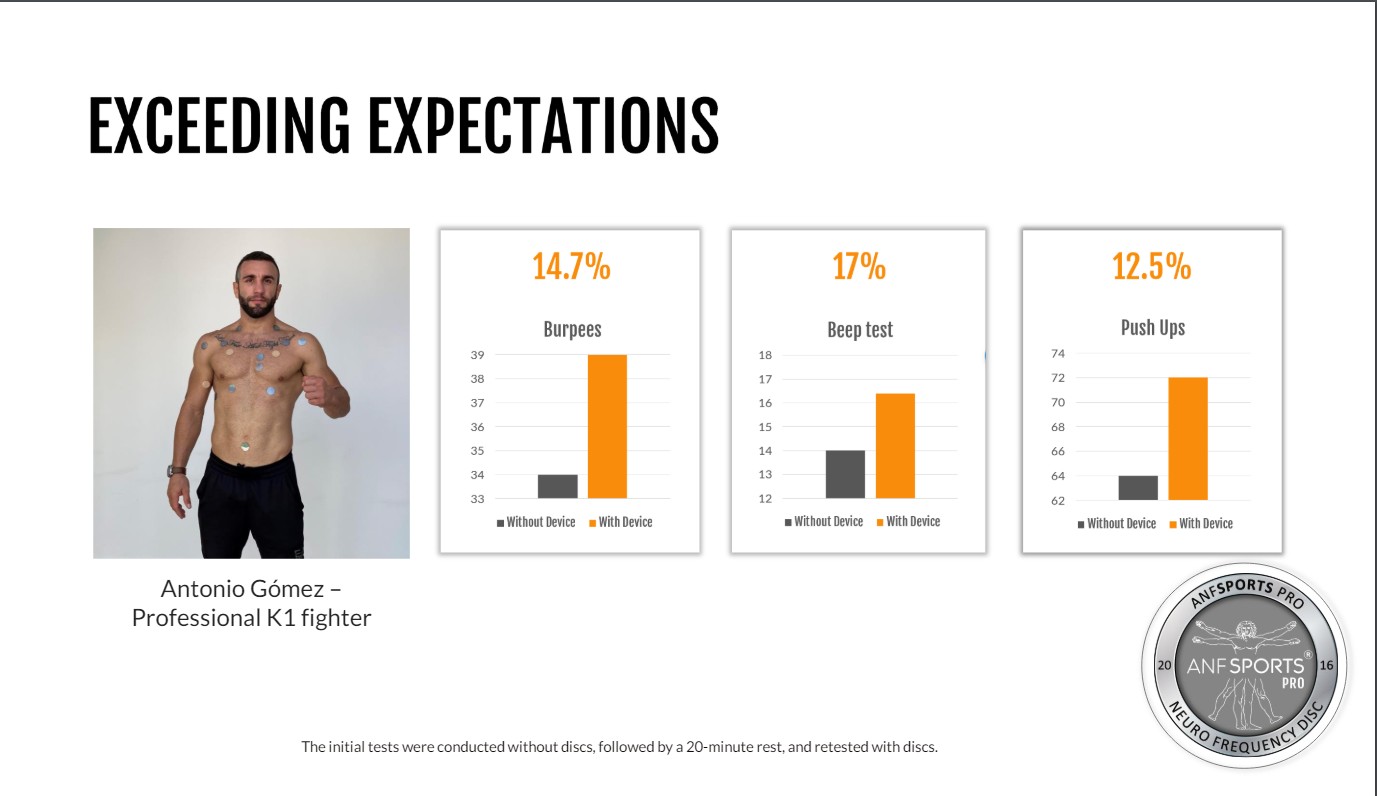 EXCEEDING EXPECTATIONS

Antonio Gómez – Professional K1 fighter

14.7%

Burpees

39
38
37
36
35
34
33

Without Device With Device

17%

Beep test

18
17
16
15
14
13
12

Without Device With Device

12.5%

Push Ups

74
72
70
68
66
64
62

Without Device With Device

ANFSPORTS PRO
20 ANF SPORTS® PRO 16
NEURO FREQUENCY DISC

The initial tests were conducted without discs, followed by a 20-minute rest, and retested with discs.